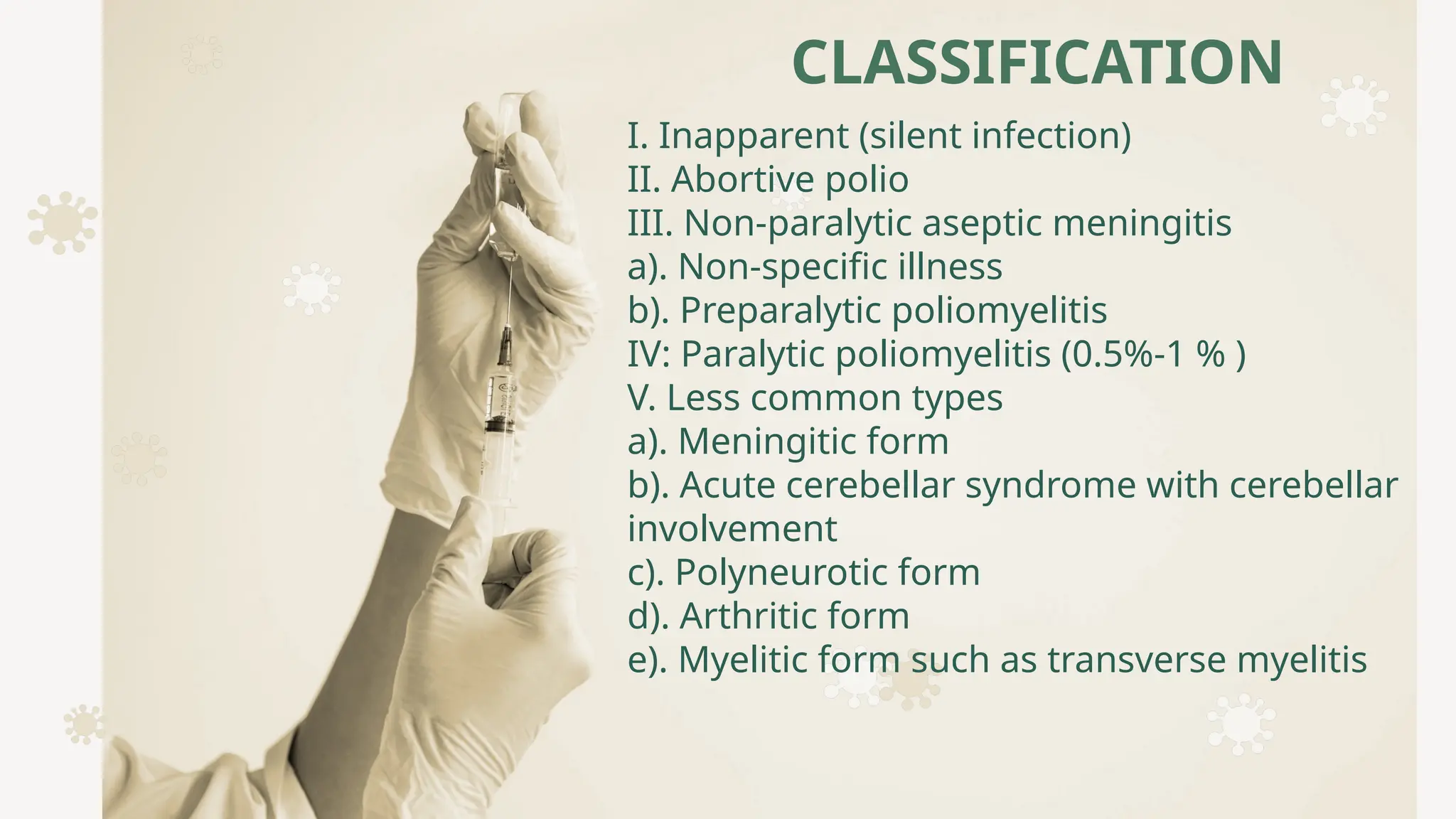 CLASSIFICATION

I. Inapparent (silent infection)
II. Abortive polio
III. Non-paralytic aseptic meningitis
a). Non-specific illness
b). Preparalytic poliomyelitis
IV: Paralytic poliomyelitis (0.5%-1 % )
V. Less common types
a). Meningitic form
b). Acute cerebellar syndrome with cerebellar involvement
c). Polyneurotic form
d). Arthritic form
e). Myelitic form such as transverse myelitis